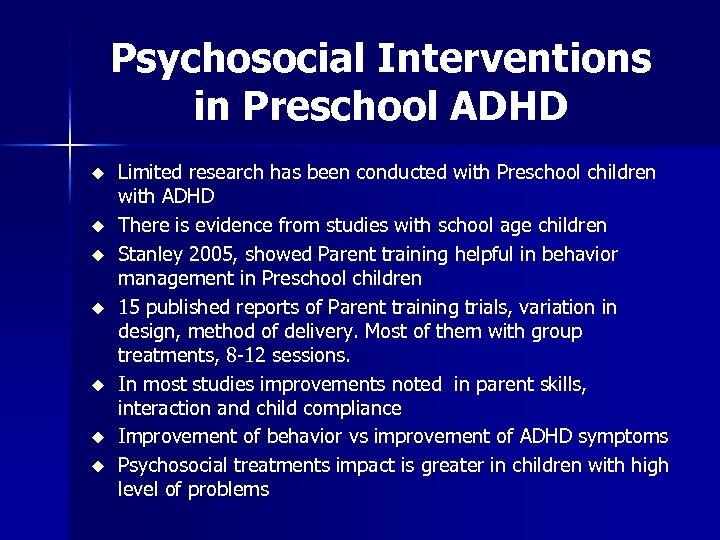 Psychosocial Interventions in Preschool ADHD

◆ Limited research has been conducted with Preschool children with ADHD
◆ There is evidence from studies with school age children
◆ Stanley 2005, showed Parent training helpful in behavior management in Preschool children
◆ 15 published reports of Parent training trials, variation in design, method of delivery. Most of them with group treatments, 8-12 sessions.
◆ In most studies improvements noted in parent skills, interaction and child compliance
◆ Improvement of behavior vs improvement of ADHD symptoms
◆ Psychosocial treatments impact is greater in children with high level of problems